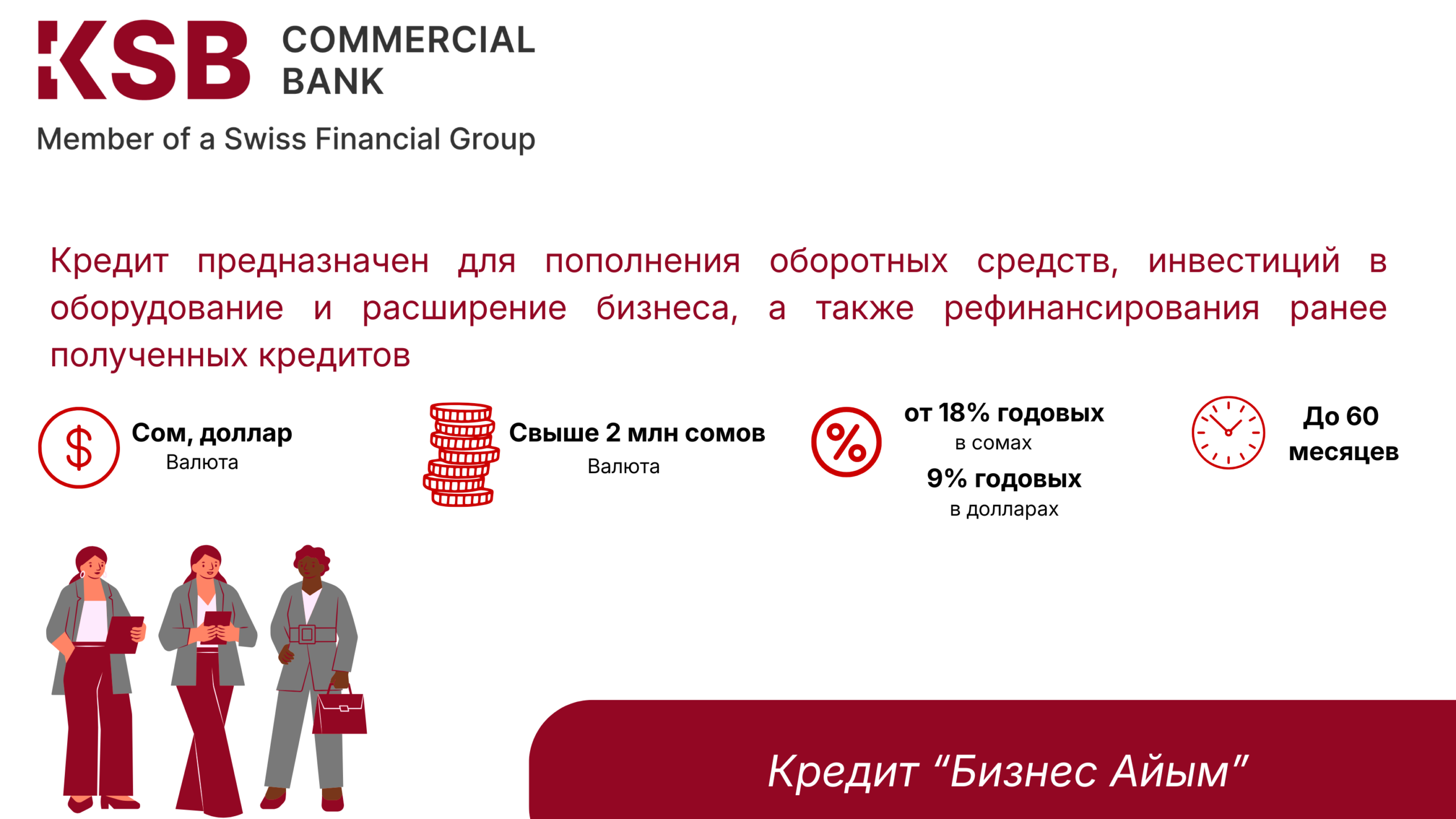 KSB COMMERCIAL BANK

Member of a Swiss Financial Group

Кредит предназначен для пополнения оборотных средств, инвестиций в оборудование и расширение бизнеса, а также рефинансирования ранее полученных кредитов

$

Сом, доллар
Валюта

Свыше 2 млн сомов
Валюта

%

от 18% годовых
в сомах
9% годовых
в долларах

До 60 месяцев

Кредит “Бизнес Айым”